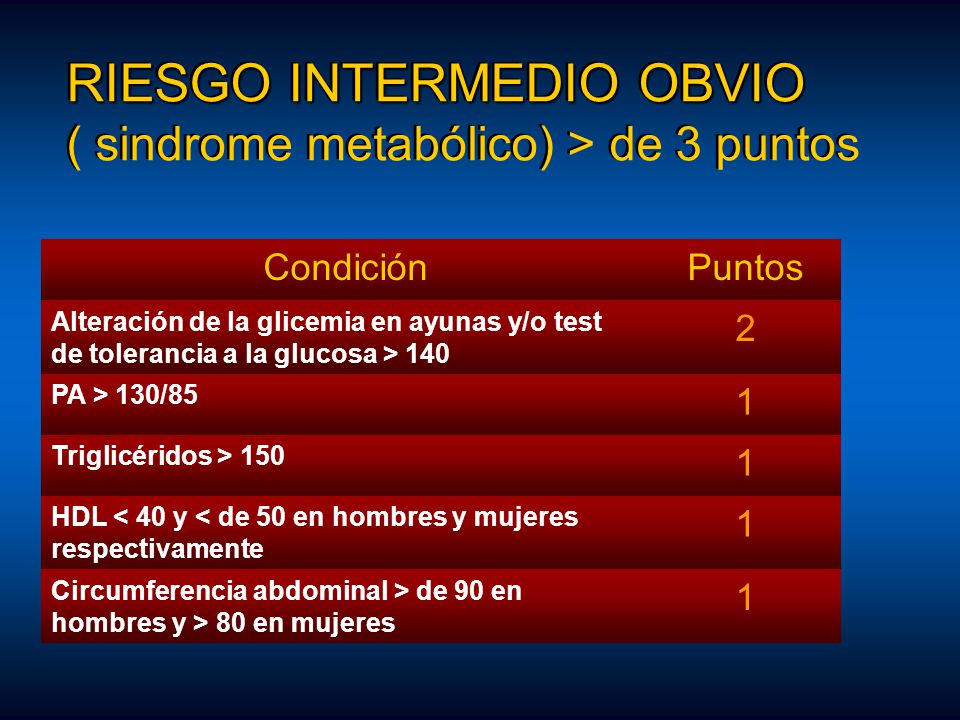 RIESGO INTERMEDIO OBVIO
( sindrome metabólico) > de 3 puntos

| Condición | Puntos |
|---|---|
| Alteración de la glicemia en ayunas y/o test de tolerancia a la glucosa > 140 | 2 |
| PA > 130/85 | 1 |
| Triglicéridos > 150 | 1 |
| HDL < 40 y < de 50 en hombres y mujeres respectivamente | 1 |
| Circumferencia abdominal > de 90 en hombres y > 80 en mujeres | 1 |